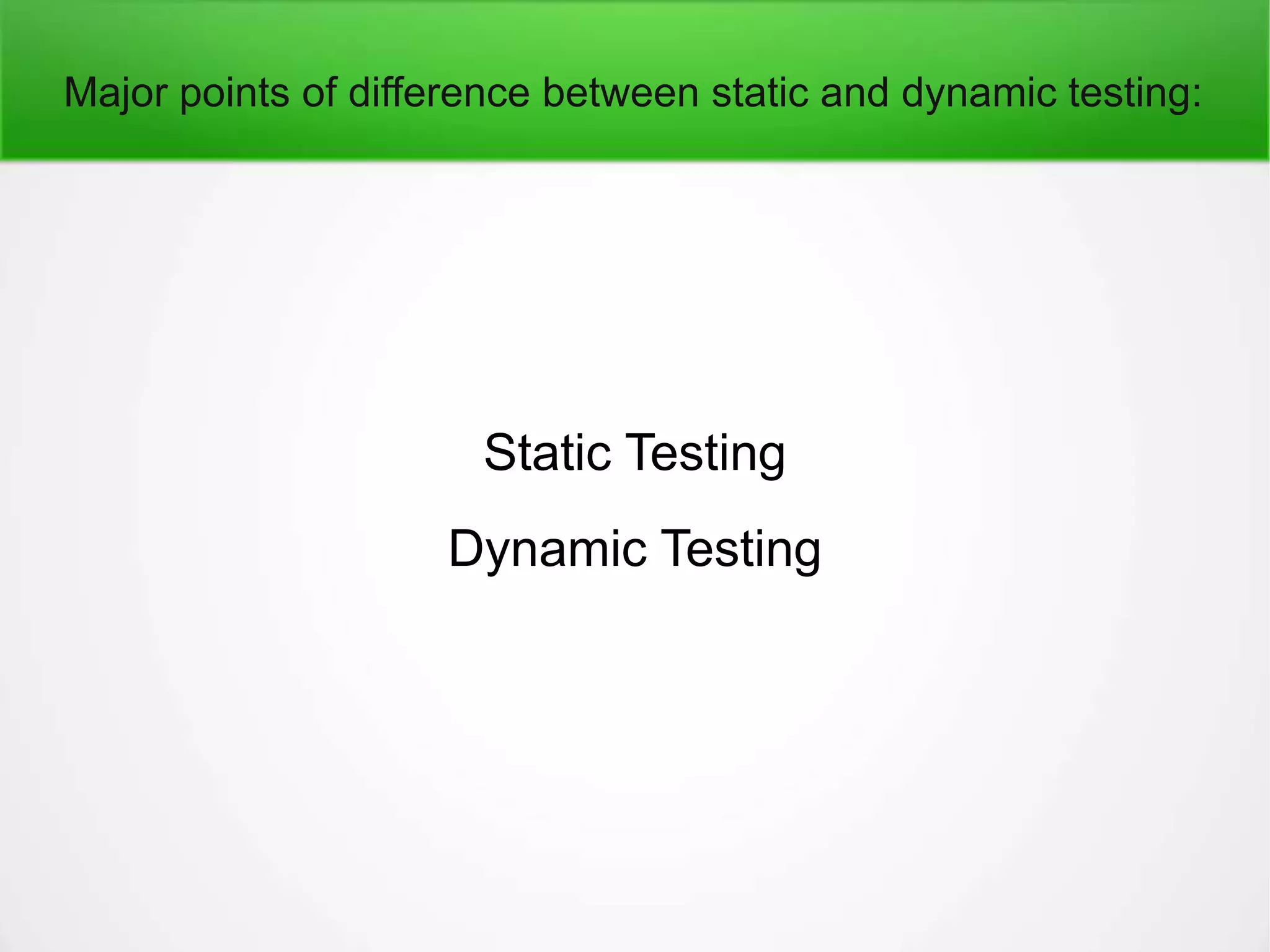 Major points of difference between static and dynamic testing:

Static Testing

Dynamic Testing